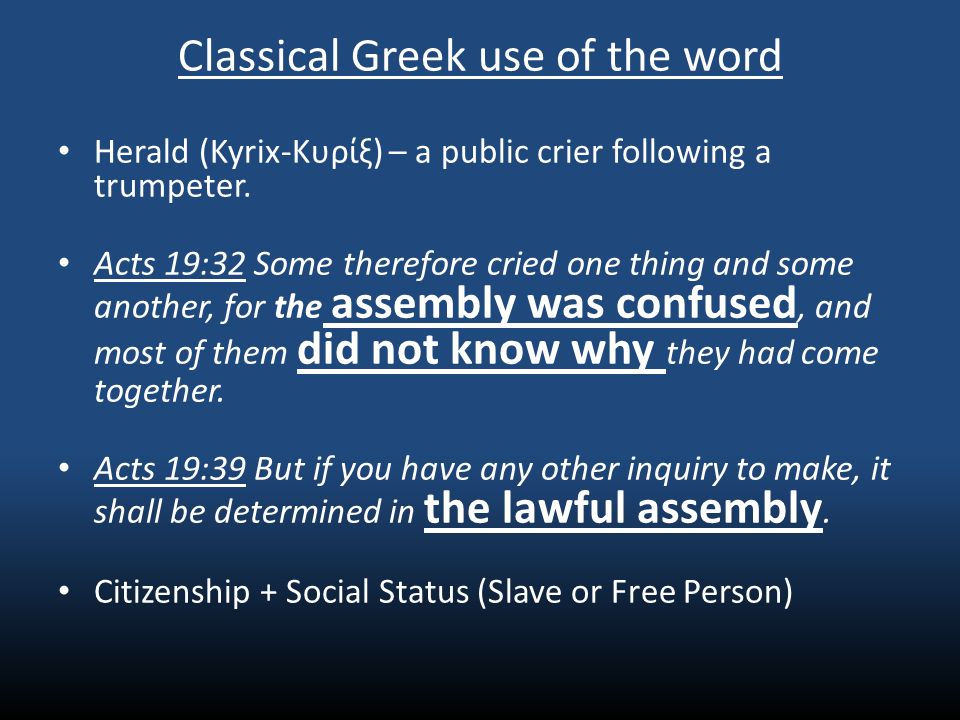 Classical Greek use of the word

• Herald (Kyrix-Κυρίξ) – a public crier following a trumpeter.

• Acts 19:32 Some therefore cried one thing and some another, for the assembly was confused, and most of them did not know why they had come together.

• Acts 19:39 But if you have any other inquiry to make, it shall be determined in the lawful assembly.

• Citizenship + Social Status (Slave or Free Person)